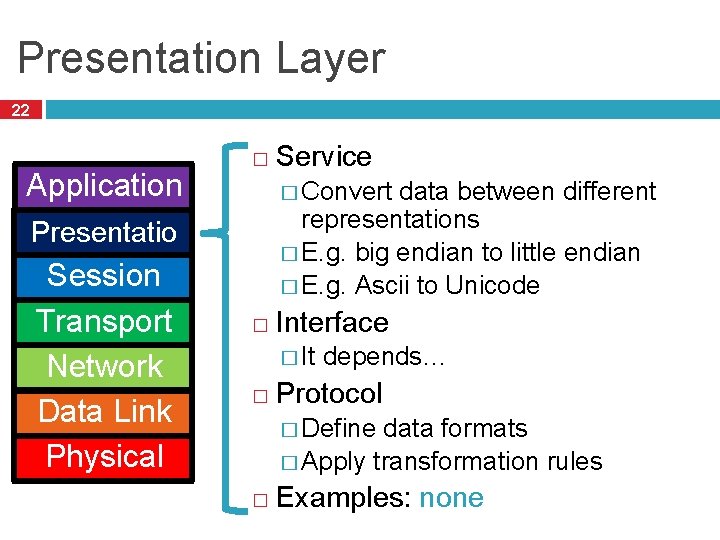 Presentation Layer

22

Application
Presentatio
Session
Transport
Network
Data Link
Physical

□ Service
□ Convert data between different representations
□ E.g. big endian to little endian
□ E.g. Ascii to Unicode
□ Interface
□ It depends…
□ Protocol
□ Define data formats
□ Apply transformation rules
□ Examples: none